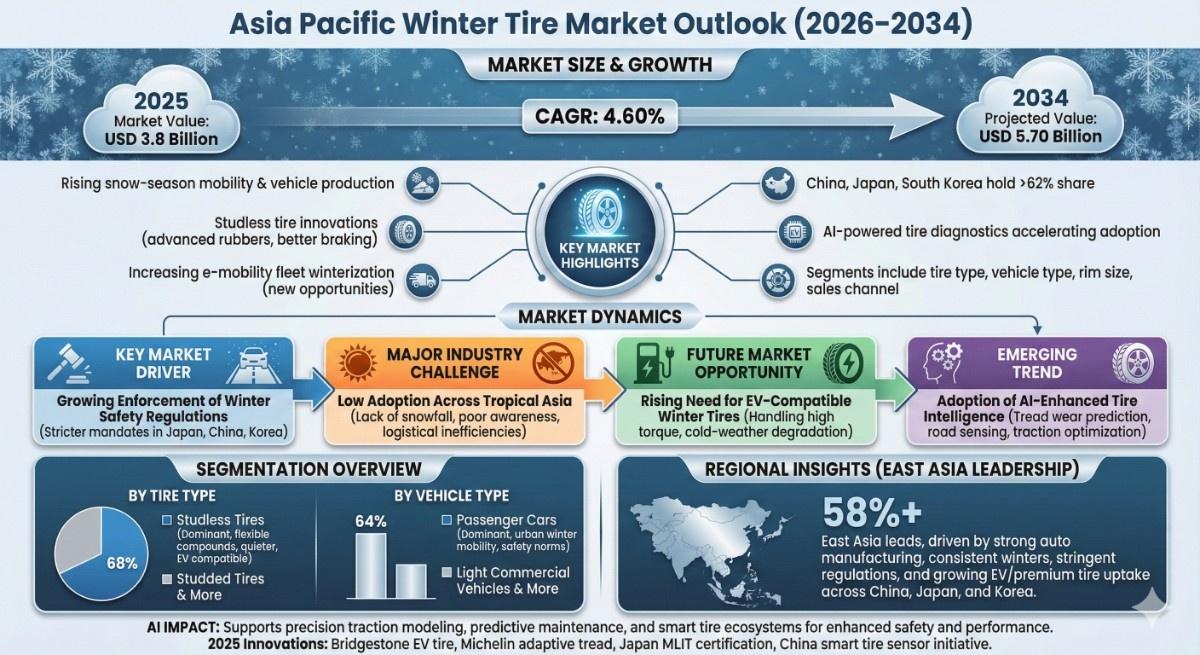 Asia Pacific Winter Tire Market Outlook (2026–2034)

MARKET SIZE & GROWTH

2025
Market Value:
USD 3.8 Billion

CAGR: 4.60%

2034
Projected Value:
USD 5.70 Billion

Rising snow-season mobility & vehicle production

Studless tire innovations (advanced rubbers, better braking)

Increasing e-mobility fleet winterization (new opportunities)

KEY MARKET HIGHLIGHTS

China, Japan, South Korea hold >62% share

AI-powered tire diagnostics accelerating adoption

Segments include tire type, vehicle type, rim size, sales channel

MARKET DYNAMICS

KEY MARKET DRIVER
Growing Enforcement of Winter Safety Regulations (Stricter mandates in Japan, China, Korea)

MAJOR INDUSTRY CHALLENGE
Low Adoption Across Tropical Asia (Lack of snowfall, poor awareness, logistical inefficiencies)

FUTURE MARKET OPPORTUNITY
Rising Need for EV-Compatible Winter Tires (Handling high torque, cold-weather degradation)

EMERGING TREND
Adoption of AI-Enhanced Tire Intelligence (Tread wear prediction, road sensing, traction optimization)

SEGMENTATION OVERVIEW

BY TIRE TYPE
68%
Studless Tires (Dominant, flexible compounds, quieter, EV compatible)
Studded Tires & More

BY VEHICLE TYPE
64%
Passenger Cars (Dominant, urban winter mobility, safety norms)
Light Commercial Vehicles & More

REGIONAL INSIGHTS (EAST ASIA LEADERSHIP)

58%+
East Asia leads, driven by strong auto manufacturing, consistent winters, stringent regulations, and growing EV/premium tire uptake across China, Japan, and Korea.

AI IMPACT: Supports precision traction modeling, predictive maintenance, and smart tire ecosystems for enhanced safety and performance.
2025 Innovations: Bridgestone EV tire, Michelin adaptive tread, Japan MLIT certification, China smart tire sensor initiative.